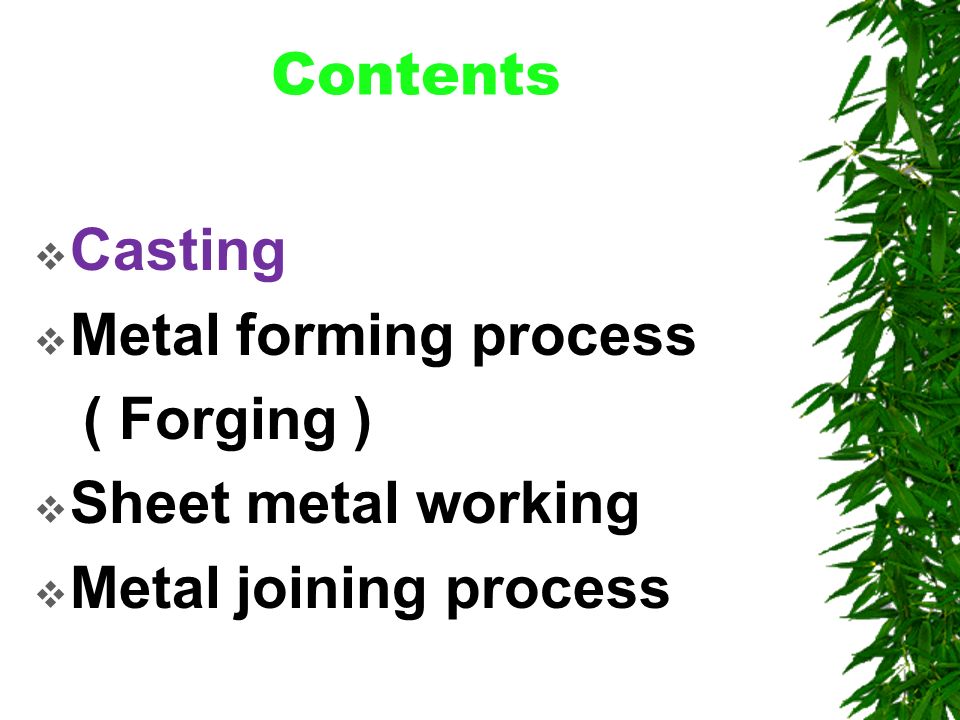 Contents

❖ Casting
❖ Metal forming process ( Forging )
❖ Sheet metal working
❖ Metal joining process